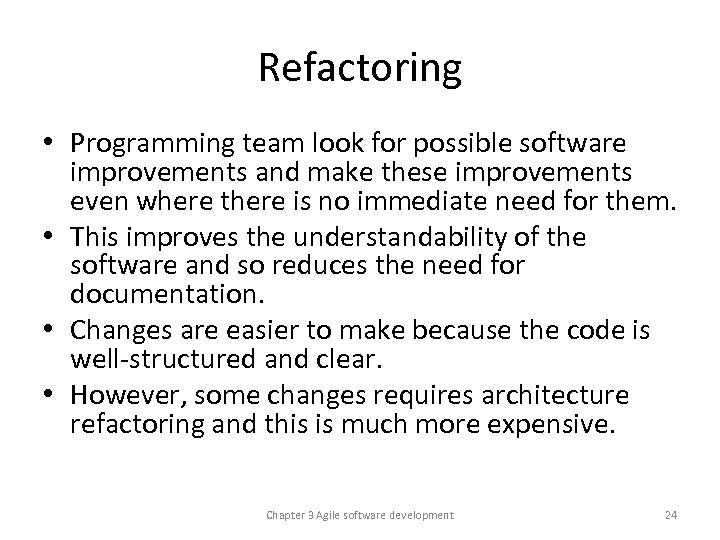 Refactoring

• Programming team look for possible software improvements and make these improvements even where there is no immediate need for them.
• This improves the understandability of the software and so reduces the need for documentation.
• Changes are easier to make because the code is well-structured and clear.
• However, some changes requires architecture refactoring and this is much more expensive.

Chapter 3 Agile software development

24